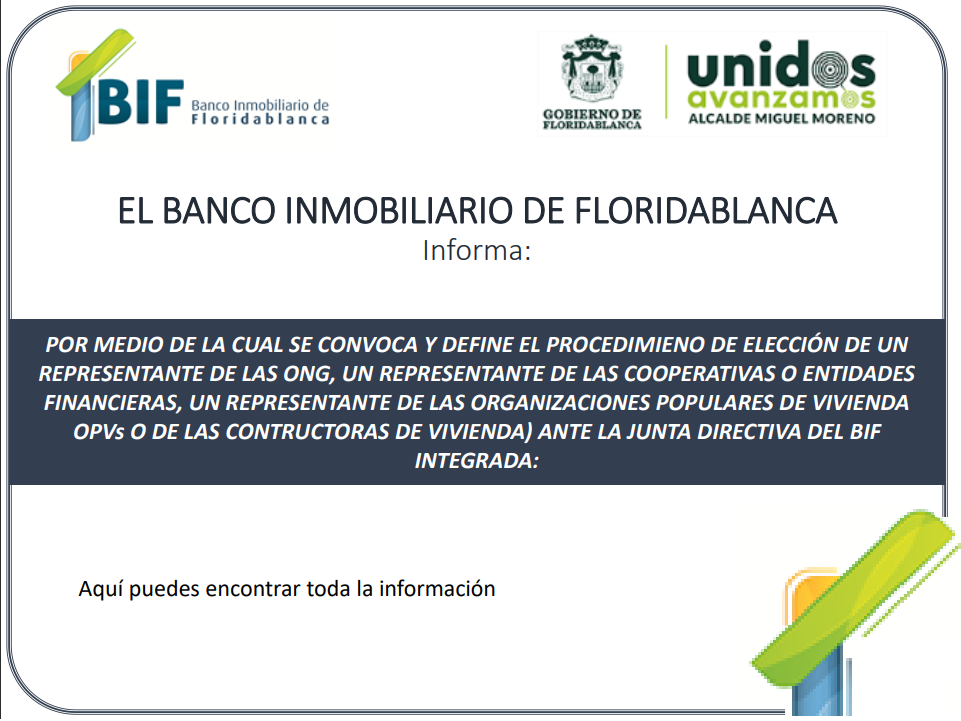 BIF Banco Inmobiliario de Floridablanca

GOBIERNO DE FLORIDABLANCA

unidos avanzamos ALCALDE MIGUEL MORENO

EL BANCO INMOBILIARIO DE FLORIDABLANCA
Informa:

POR MEDIO DE LA CUAL SE CONVOCA Y DEFINE EL PROCEDIMIENO DE ELECCIÓN DE UN REPRESENTANTE DE LAS ONG, UN REPRESENTANTE DE LAS COOPERATIVAS O ENTIDADES FINANCIERAS, UN REPRESENTANTE DE LAS ORGANIZACIONES POPULARES DE VIVIENDA OPVs O DE LAS CONTRUCTORAS DE VIVIENDA) ANTE LA JUNTA DIRECTIVA DEL BIF INTEGRADA:

Aquí puedes encontrar toda la información